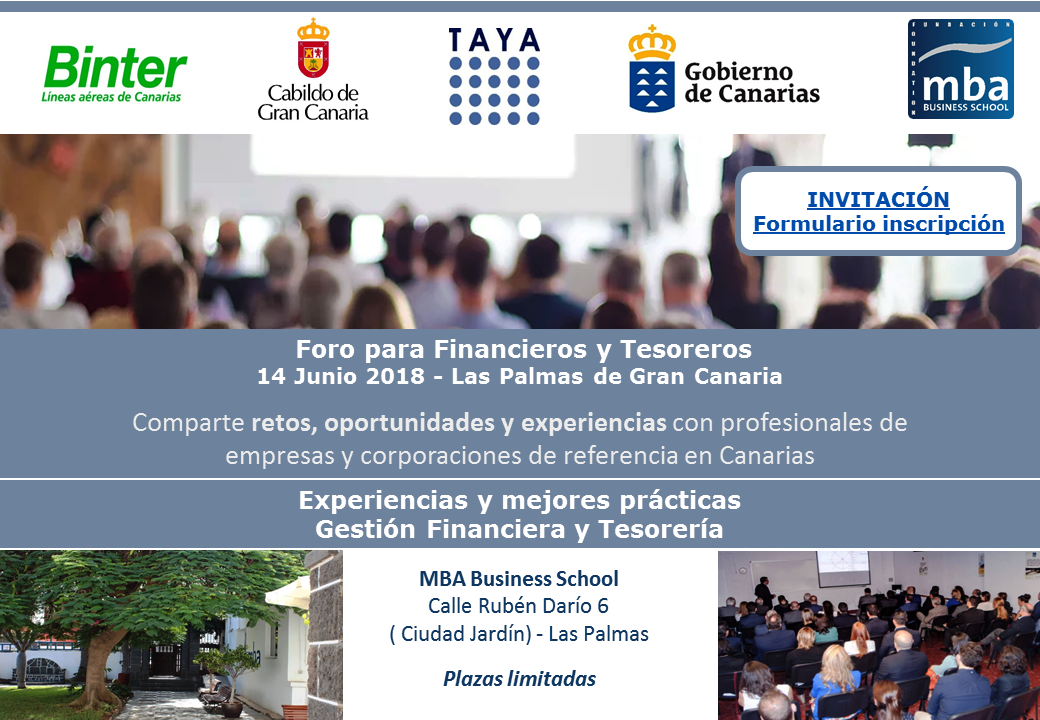 Binter
Líneas aéreas de Canarias

Cabildo de Gran Canaria

TAYA

Gobierno de Canarias

FUNDACIÓN FOUNDATION mba BUSINESS SCHOOL

INVITACIÓN
Formulario inscripción

Foro para Financieros y Tesoreros
14 Junio 2018 - Las Palmas de Gran Canaria

Comparte retos, oportunidades y experiencias con profesionales de empresas y corporaciones de referencia en Canarias

Experiencias y mejores prácticas
Gestión Financiera y Tesorería

MBA Business School
Calle Rubén Darío 6
( Ciudad Jardín) - Las Palmas

Plazas limitadas